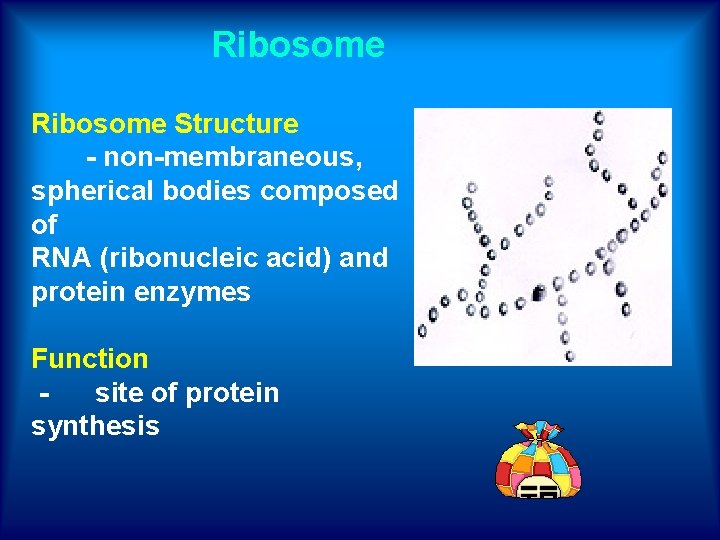 Ribosome

Ribosome Structure
- non-membraneous, spherical bodies composed of
RNA (ribonucleic acid) and protein enzymes

Function
- site of protein synthesis